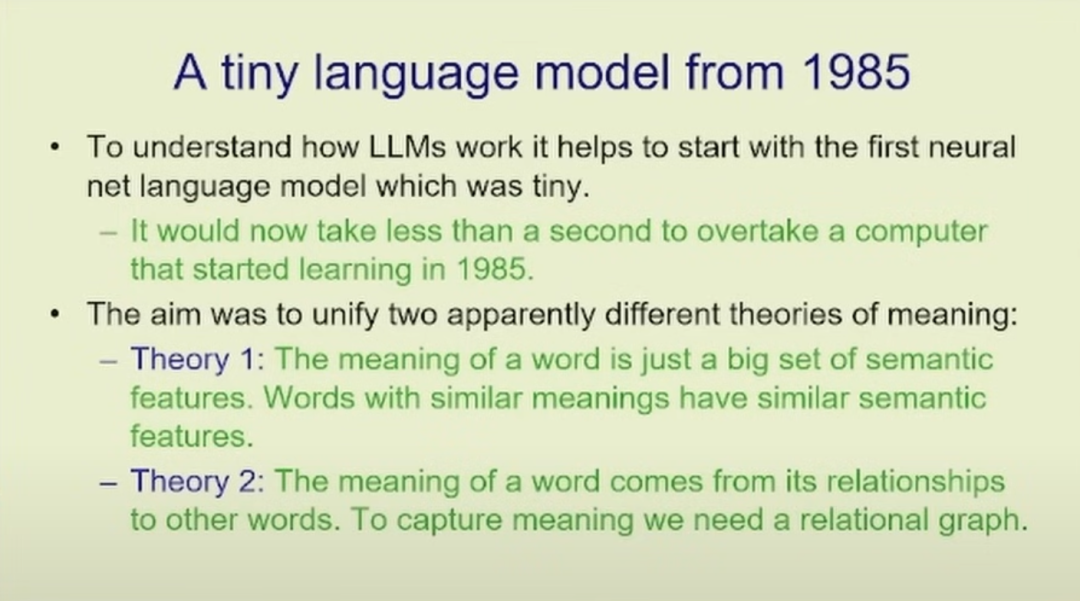 A tiny language model from 1985

• To understand how LLMs work it helps to start with the first neural net language model which was tiny.
– It would now take less than a second to overtake a computer that started learning in 1985.

• The aim was to unify two apparently different theories of meaning:
– Theory 1: The meaning of a word is just a big set of semantic features. Words with similar meanings have similar semantic features.
– Theory 2: The meaning of a word comes from its relationships to other words. To capture meaning we need a relational graph.